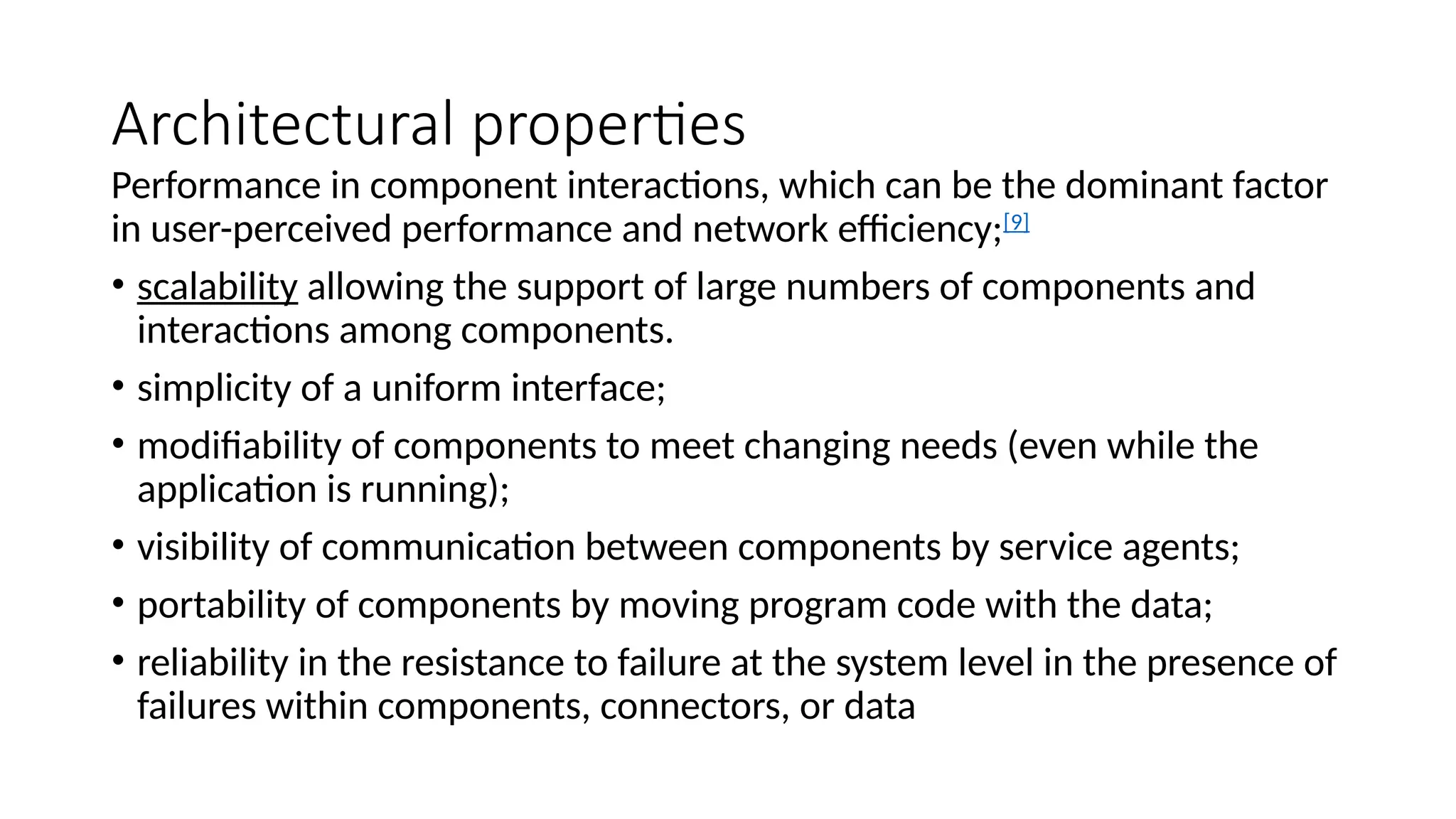 Architectural properties

Performance in component interactions, which can be the dominant factor in user-perceived performance and network efficiency;[9]

• scalability allowing the support of large numbers of components and interactions among components.
• simplicity of a uniform interface;
• modifiability of components to meet changing needs (even while the application is running);
• visibility of communication between components by service agents;
• portability of components by moving program code with the data;
• reliability in the resistance to failure at the system level in the presence of failures within components, connectors, or data